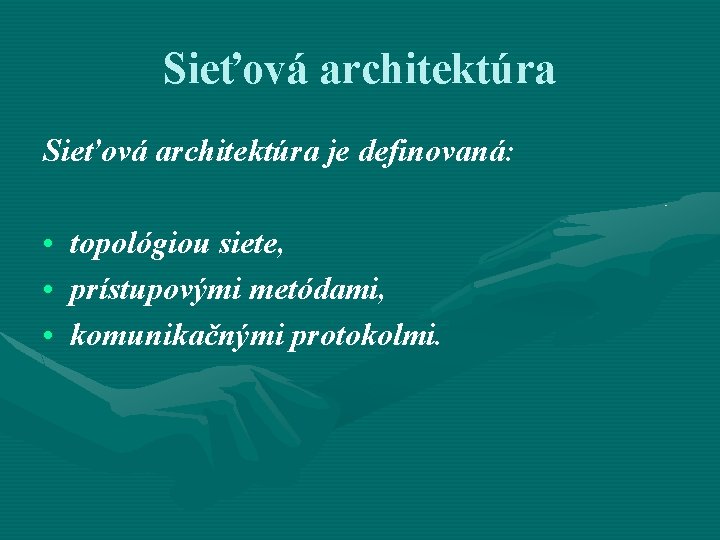 Sieťová architektúra

Sieťová architektúra je definovaná:

• topológiou siete,
• prístupovými metódami,
• komunikačnými protokolmi.